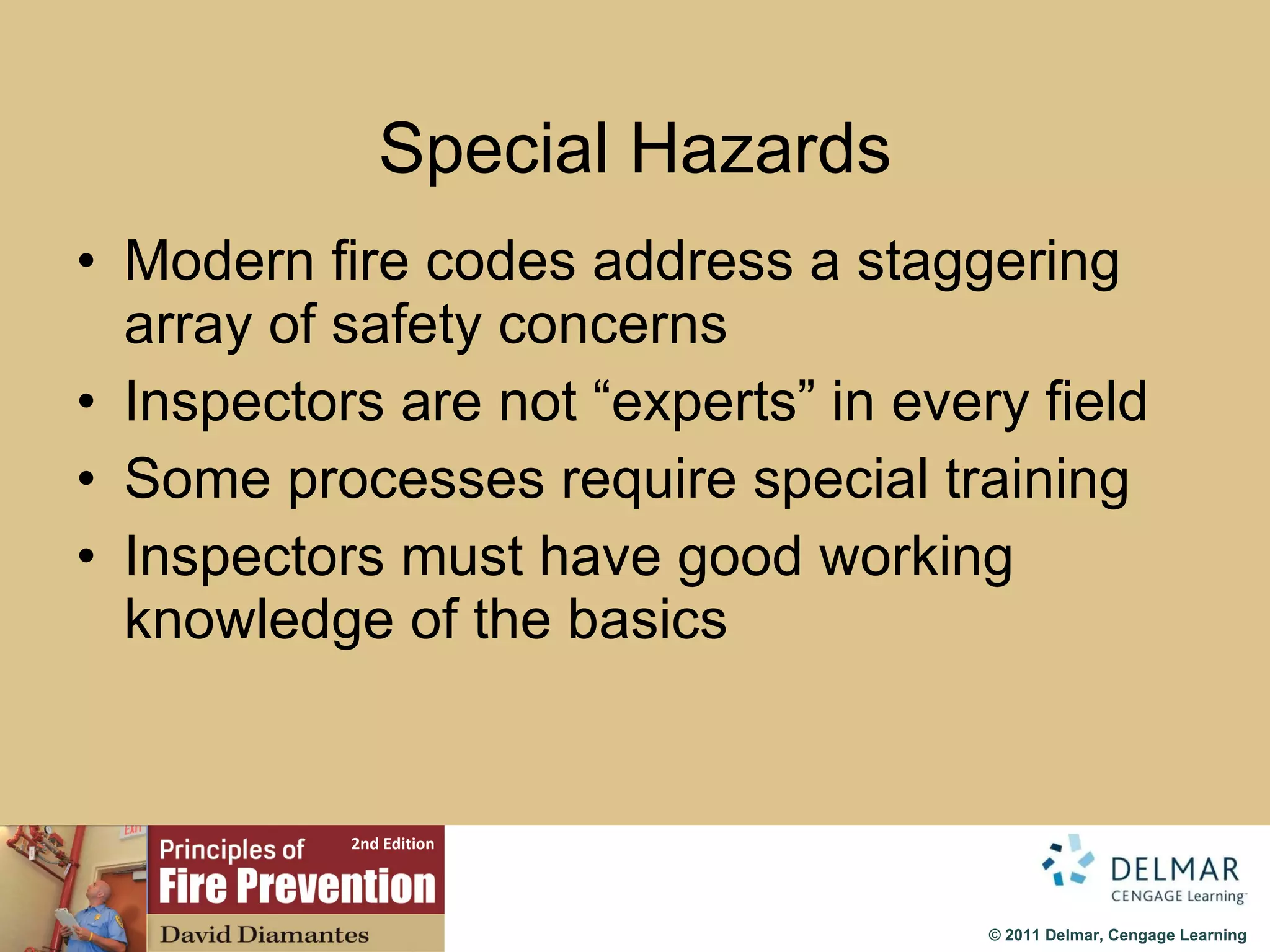 Special Hazards

• Modern fire codes address a staggering array of safety concerns
• Inspectors are not “experts” in every field
• Some processes require special training
• Inspectors must have good working knowledge of the basics

EXIT

Principles of
2nd Edition
Fire Prevention
David Diamantes

DELMAR
CENGAGE Learning™

© 2011 Delmar, Cengage Learning